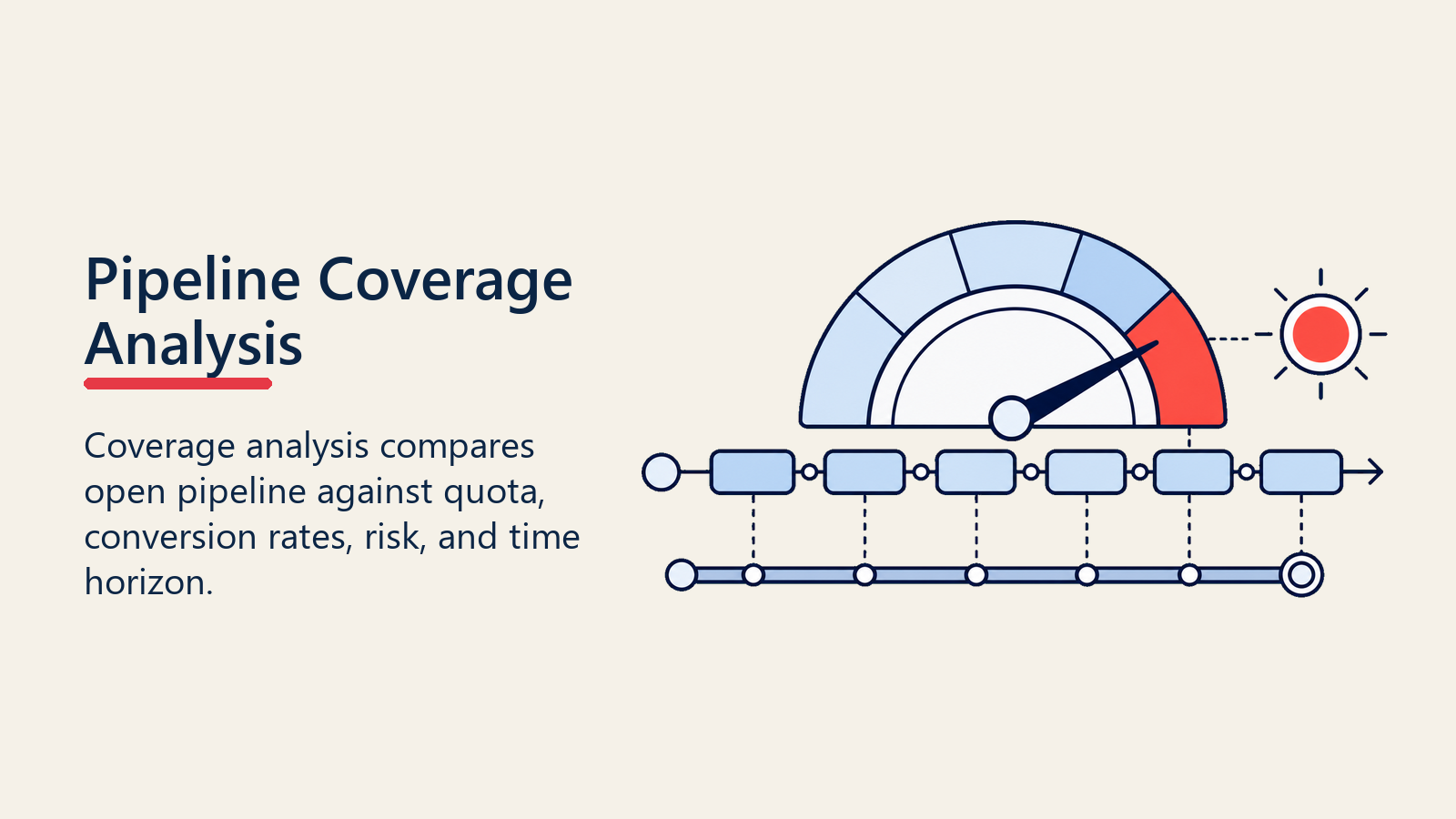 Pipeline Coverage Analysis

Coverage analysis compares open pipeline against quota, conversion rates, risk, and time horizon.